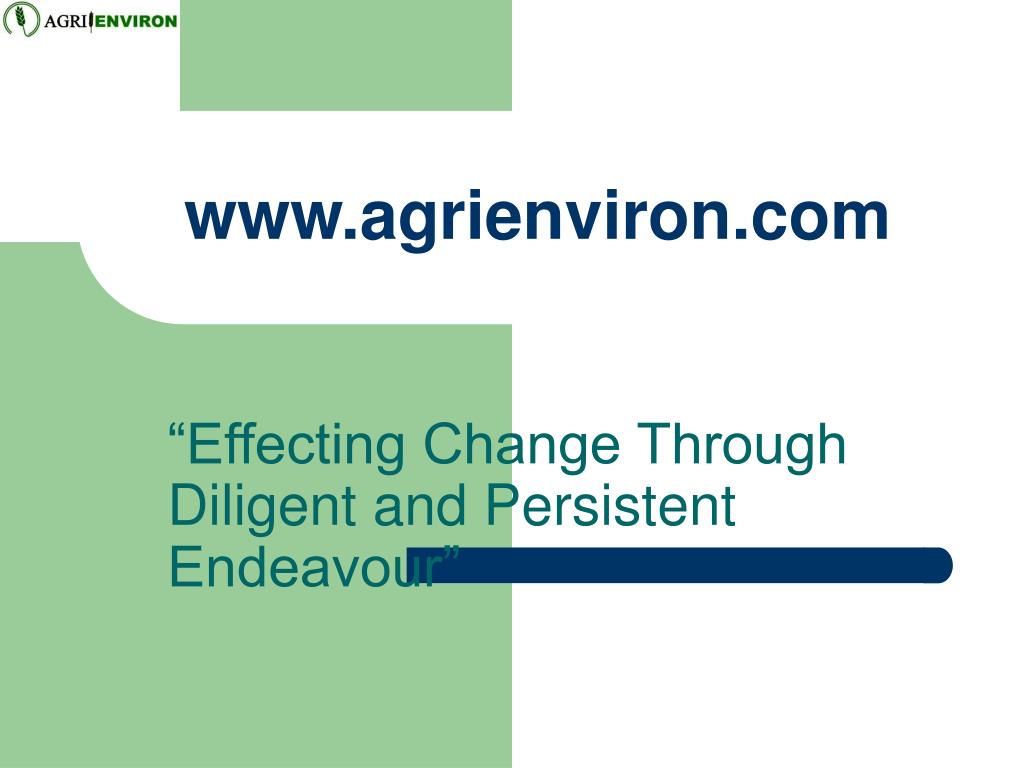 AGRI ENVIRON

www.agrienviron.com

“Effecting Change Through Diligent and Persistent Endeavour”